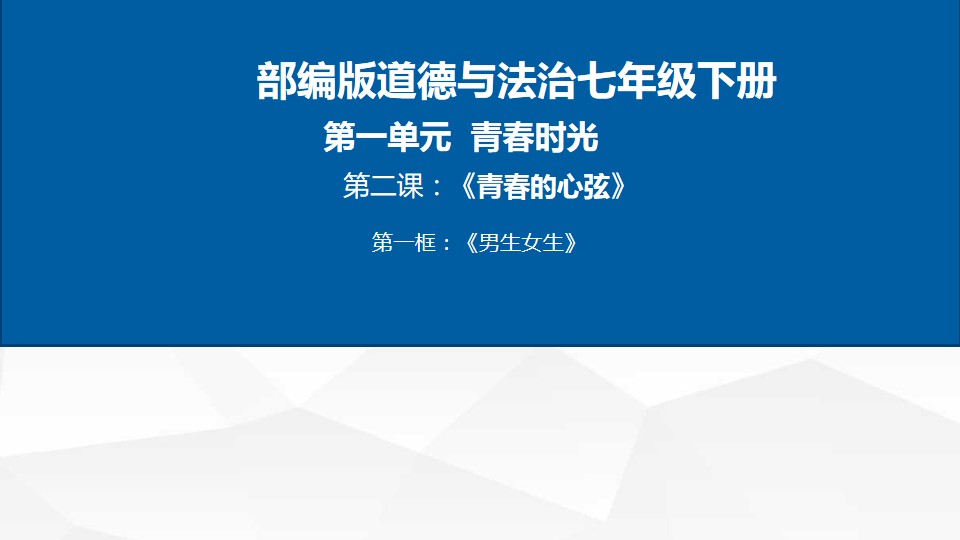 部编版道德与法治七年级下册

第一单元 青春时光

第二课：《青春的心弦》

第一框：《男生女生》